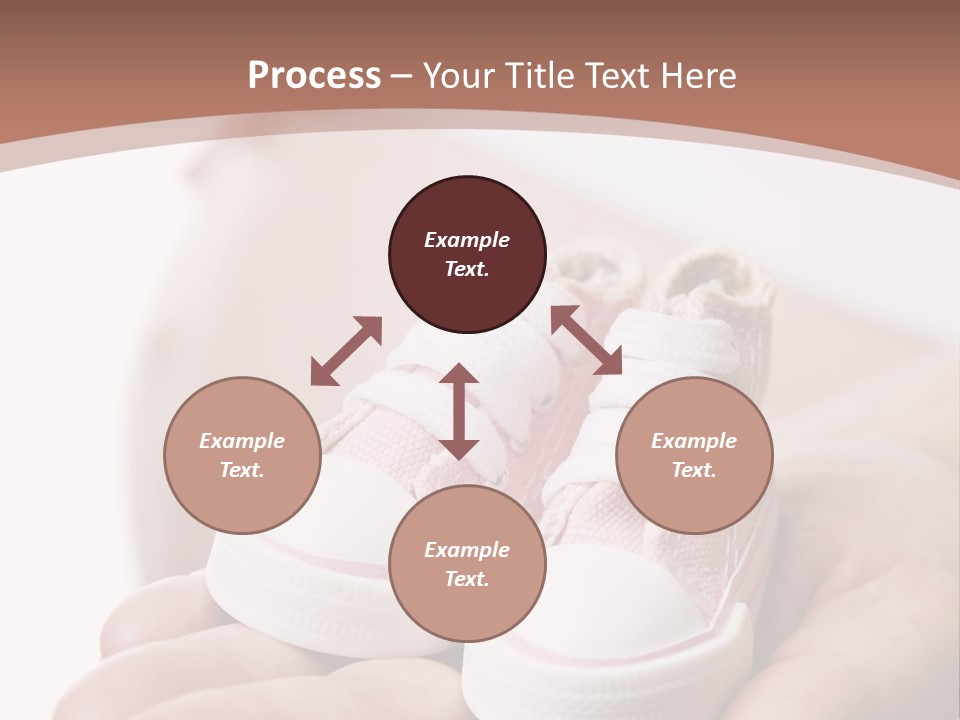 Process – Your Title Text Here

Example Text.

Example Text.

Example Text.

Example Text.